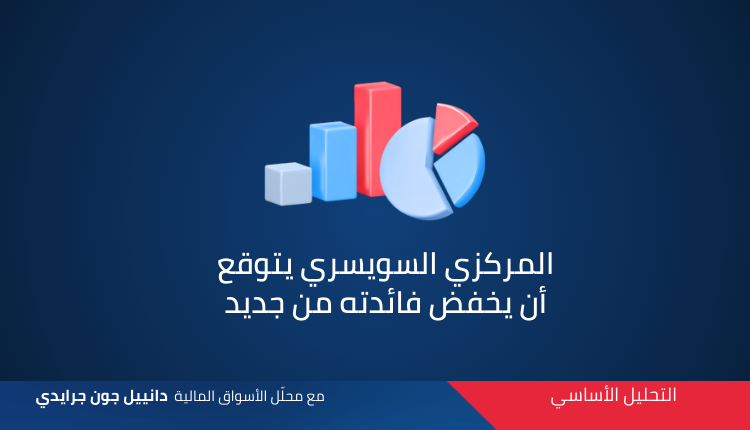 المركزي السويسري يتوقع أن يخفض فائدته من جديد

التحليل الأساسي

مع محلّل الأسواق المالية دانييل جون جرايدي